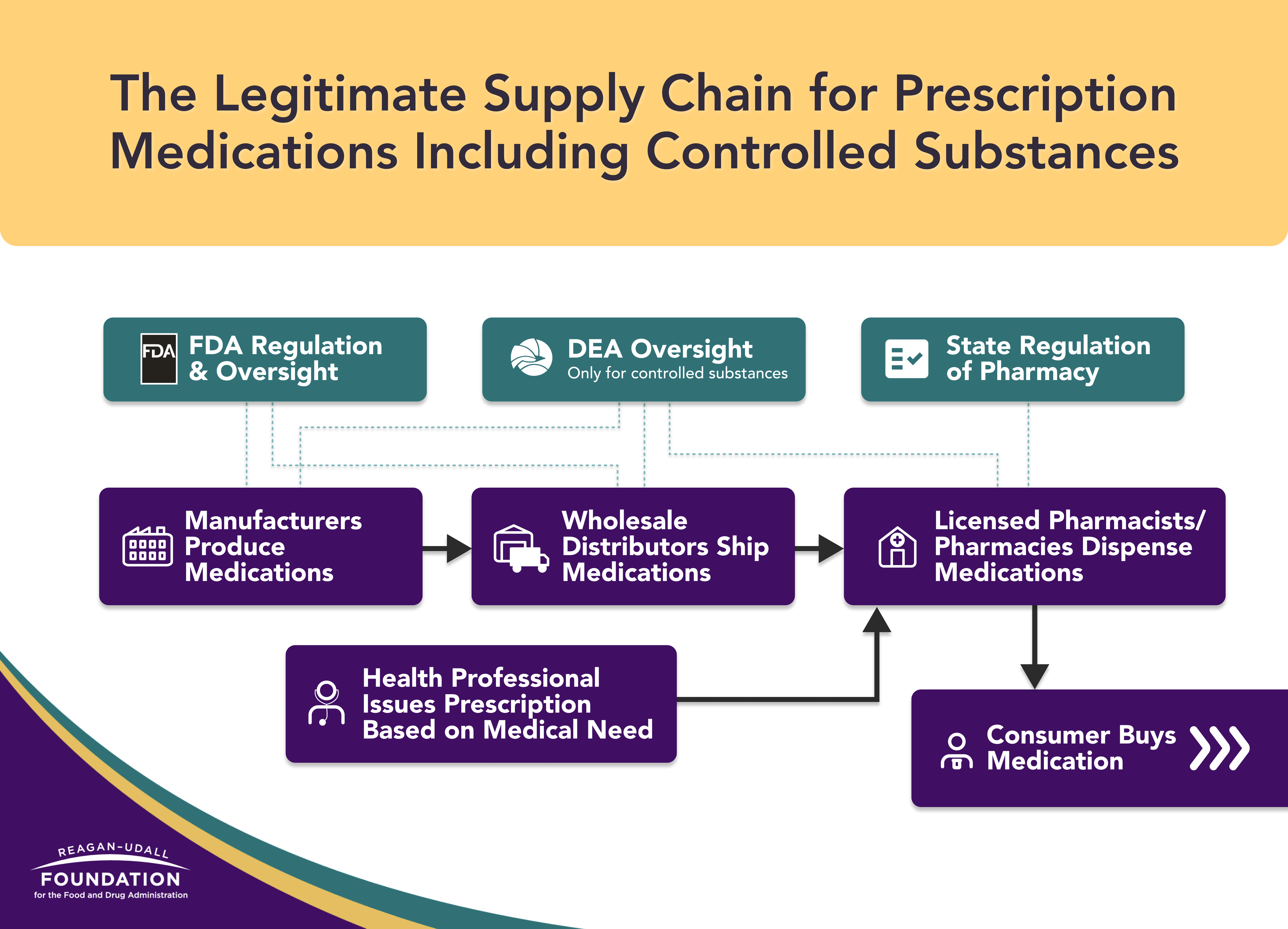 The Legitimate Supply Chain for Prescription Medications Including Controlled Substances

FDA

FDA Regulation & Oversight

DEA Oversight
Only for controlled substances

State Regulation of Pharmacy

Manufacturers Produce Medications

Wholesale Distributors Ship Medications

Licensed Pharmacists/ Pharmacies Dispense Medications

Health Professional Issues Prescription Based on Medical Need

Consumer Buys Medication

REAGAN-UDALL
FOUNDATION
for the Food and Drug Administration